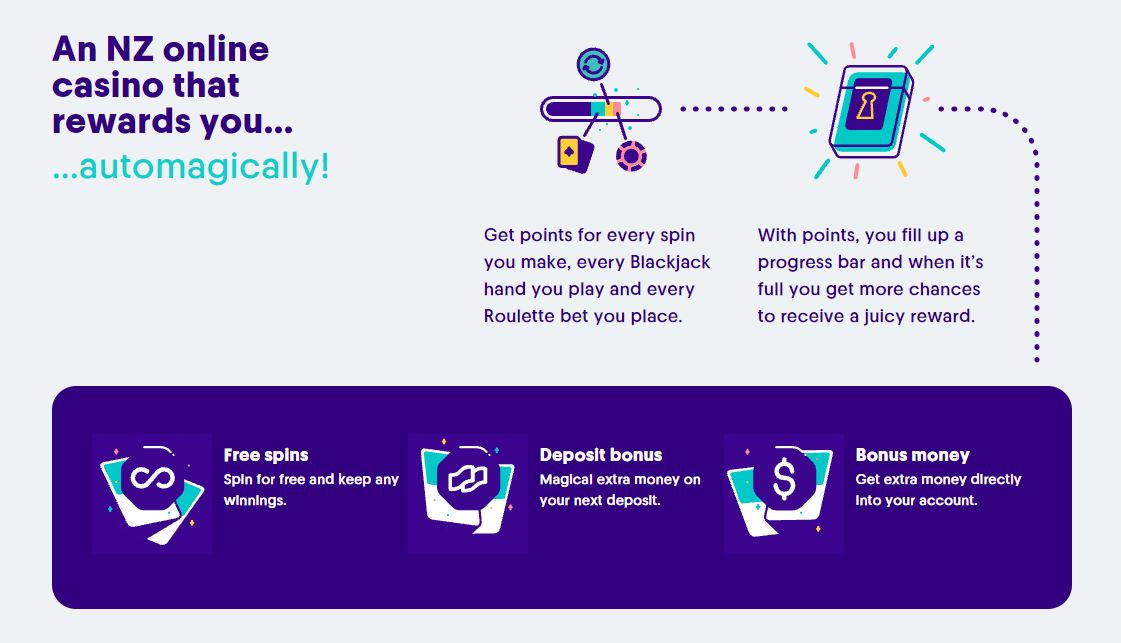 An NZ online casino that rewards you...

...automagically!

Get points for every spin you make, every Blackjack hand you play and every Roulette bet you place.

With points, you fill up a progress bar and when it's full you get more chances to receive a juicy reward.

Free spins
Spin for free and keep any winnings.

Deposit bonus
Magical extra money on your next deposit.

Bonus money
Get extra money directly into your account.